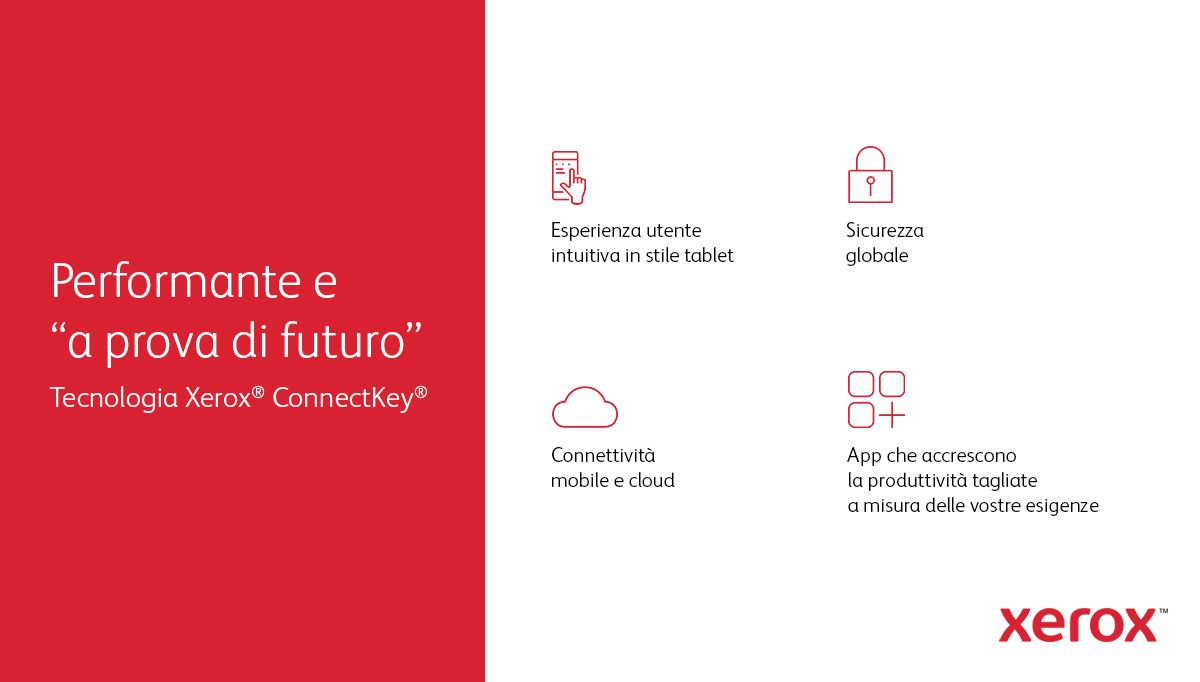 Performante e
“a prova di futuro”
Tecnologia Xerox® ConnectKey®

Esperienza utente intuitiva in stile tablet

Sicurezza globale

Connettività mobile e cloud

App che accrescono la produttività tagliate a misura delle vostre esigenze

xerox™